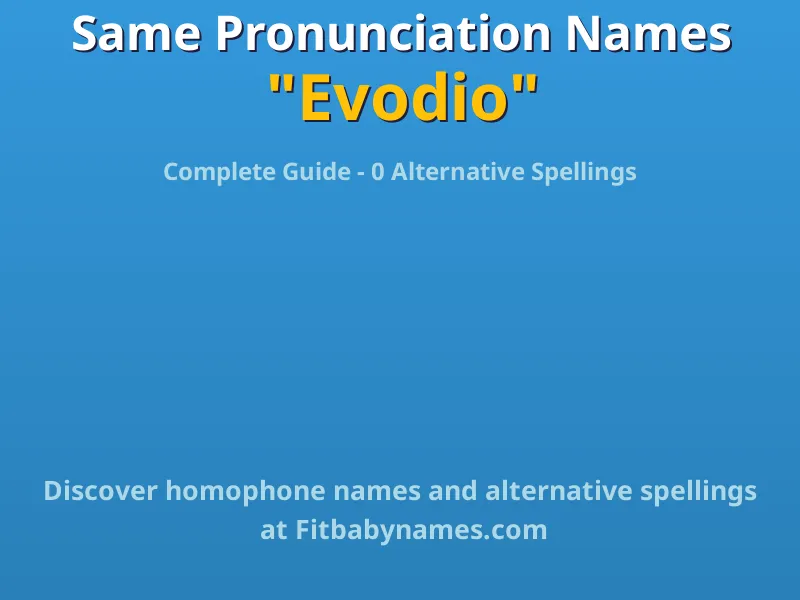 Same Pronunciation Names
"Evodio"

Complete Guide - 0 Alternative Spellings

Discover homophone names and alternative spellings at Fitbabynames.com